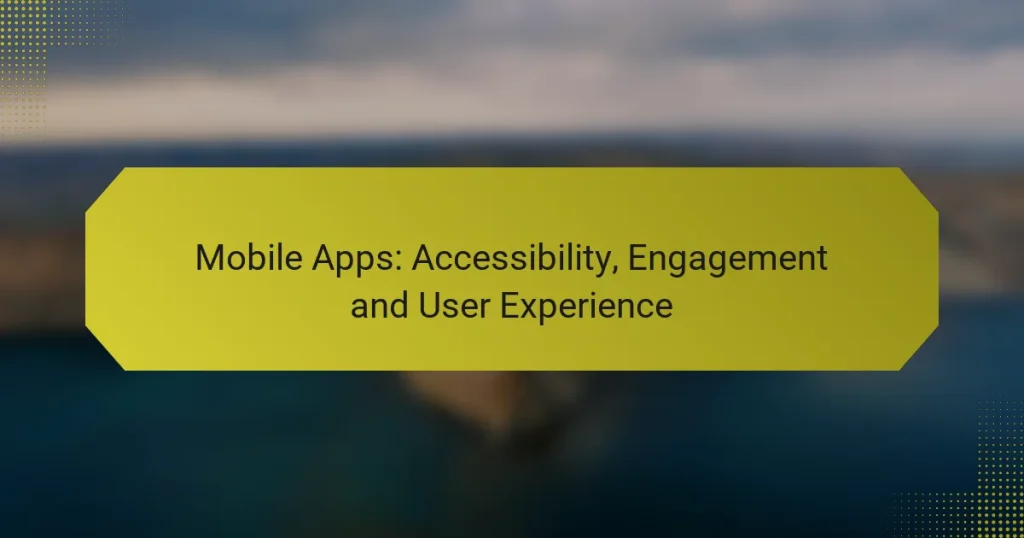 Mobile Apps: Accessibility, Engagement and User Experience